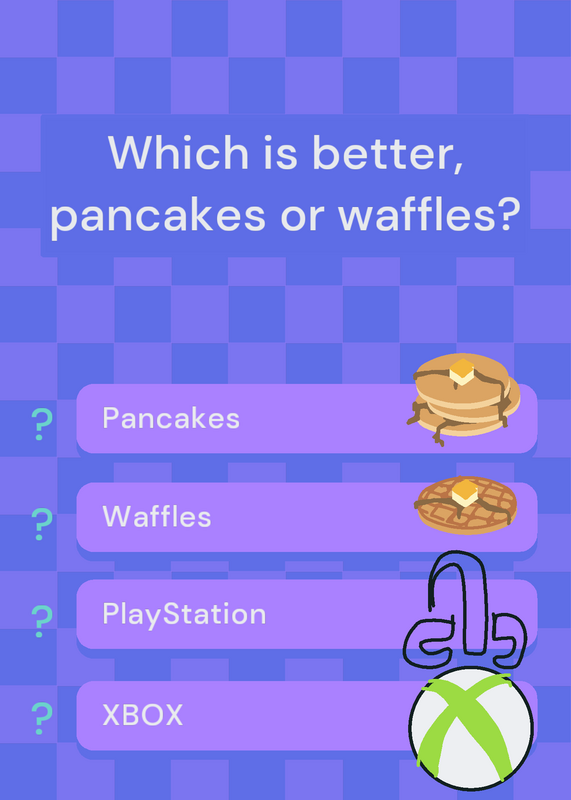 Which is better, pancakes or waffles?

? Pancakes

? Waffles

? PlayStation

? XBOX